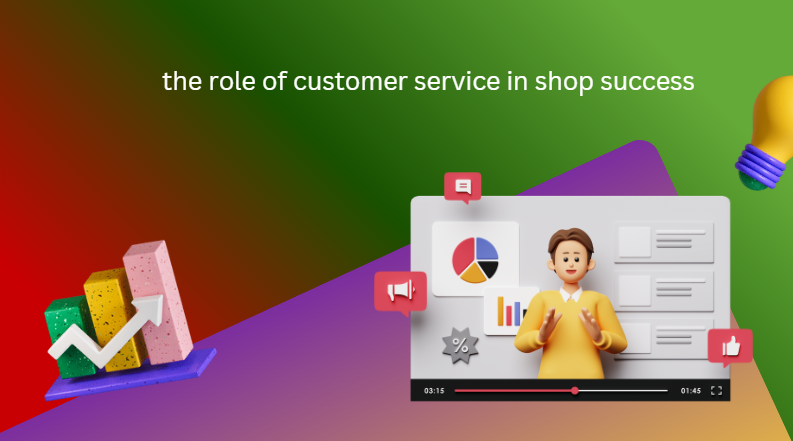 the role of customer service in shop success

%

03:15

01:45